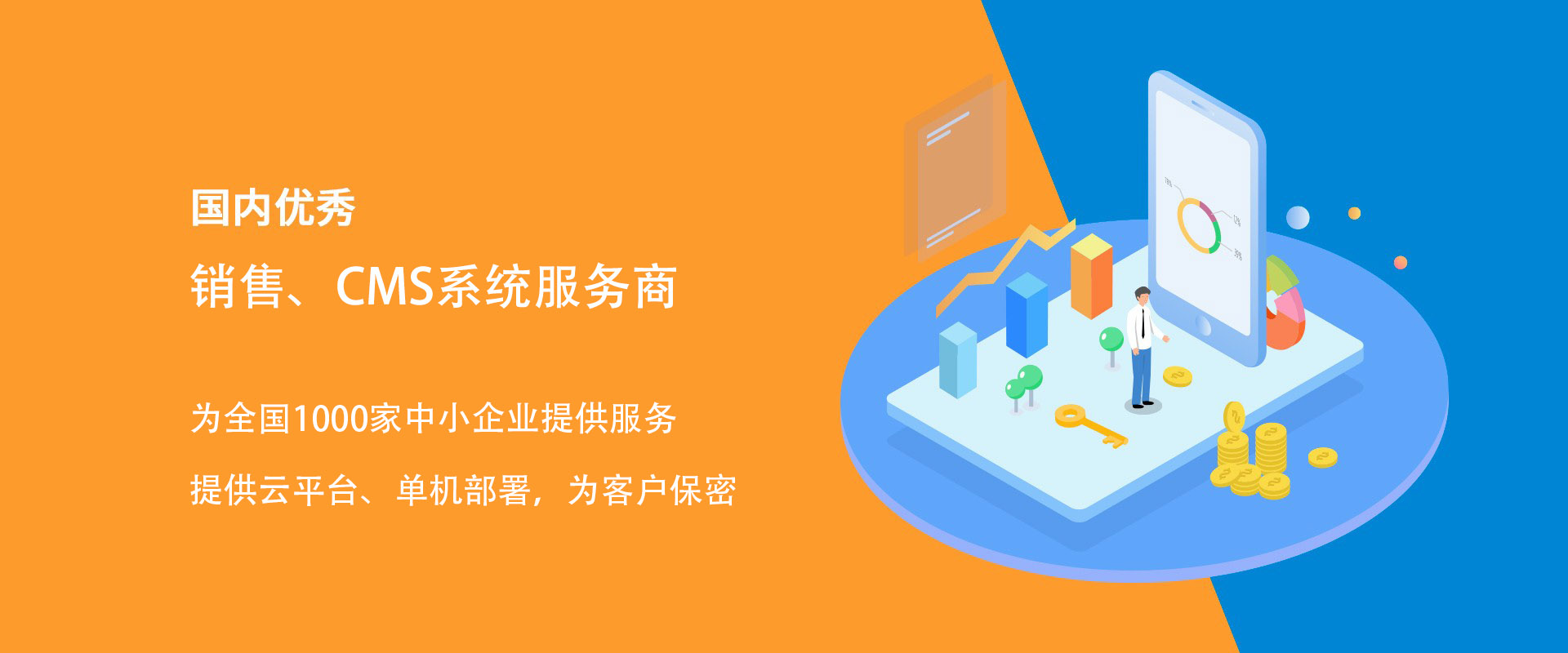 国内优秀

销售、CMS系统服务商

为全国1000家中小企业提供服务

提供云平台、单机部署，为客户保密